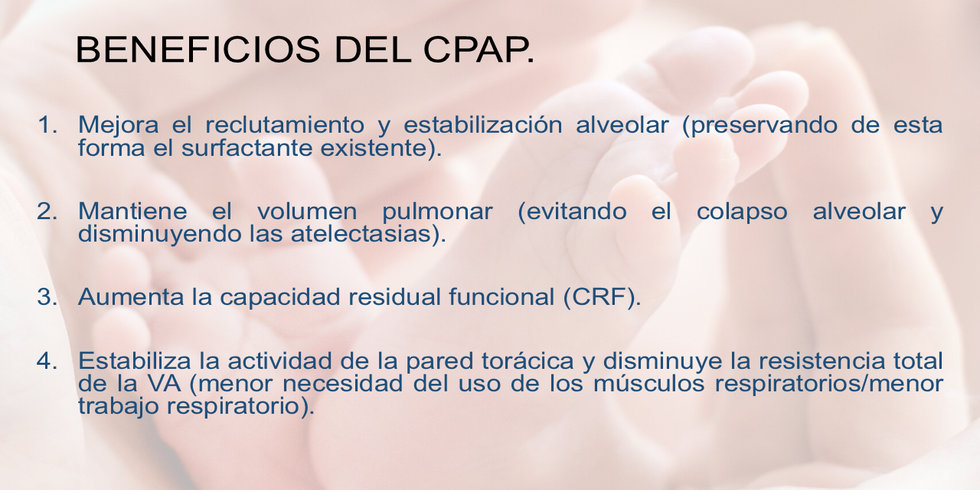 BENEFICIOS DEL CPAP.

1. Mejora el reclutamiento y estabilización alveolar (preservando de esta forma el surfactante existente).

2. Mantiene el volumen pulmonar (evitando el colapso alveolar y disminuyendo las atelectasias).

3. Aumenta la capacidad residual funcional (CRF).

4. Estabiliza la actividad de la pared torácica y disminuye la resistencia total de la VA (menor necesidad del uso de los músculos respiratorios/menor trabajo respiratorio).